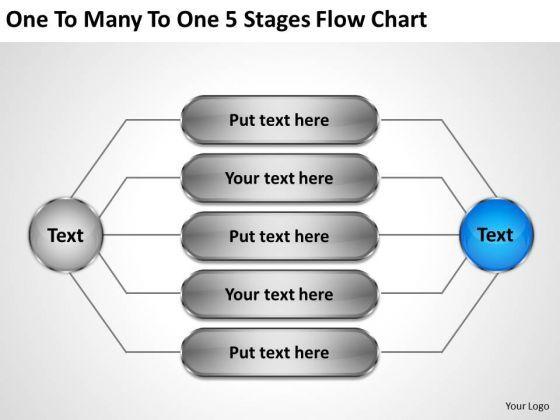 One To Many To One 5 Stages Flow Chart

Text

Put text here

Your text here

Put text here

Your text here

Put text here

Text

Your Logo